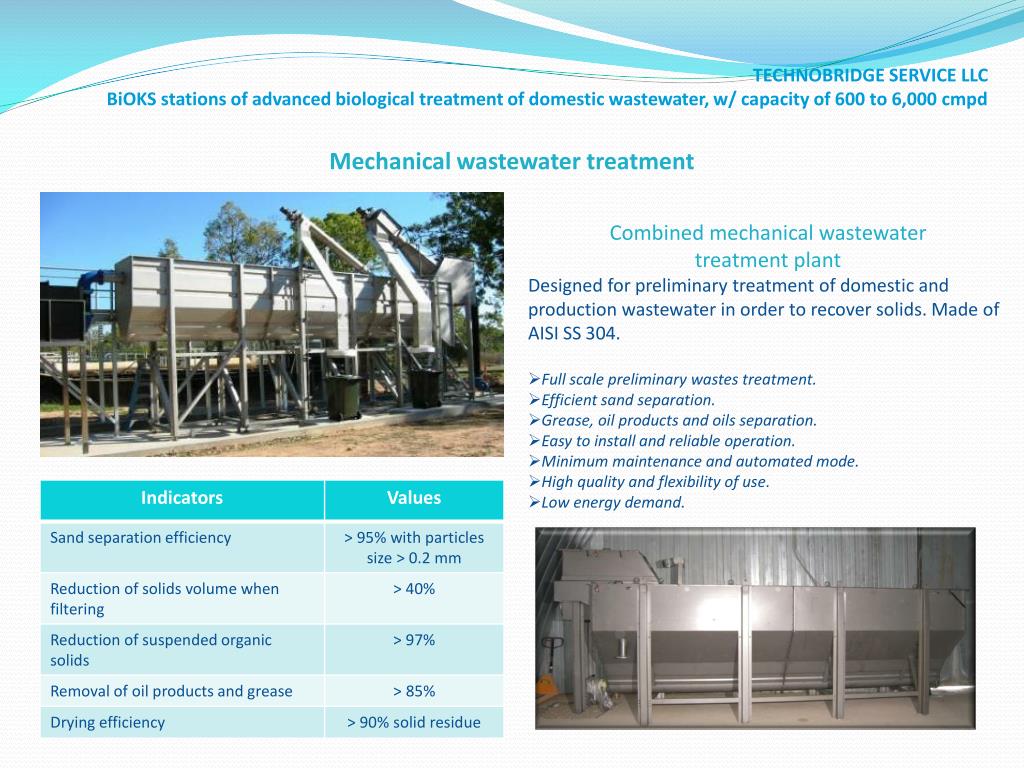 TECHNOBRIDGE SERVICE LLC
BiOKS stations of advanced biological treatment of domestic wastewater, w/ capacity of 600 to 6,000 cmpd

Mechanical wastewater treatment

Combined mechanical wastewater treatment plant
Designed for preliminary treatment of domestic and production wastewater in order to recover solids. Made of AISI SS 304.

➢Full scale preliminary wastes treatment.
➢Efficient sand separation.
➢Grease, oil products and oils separation.
➢Easy to install and reliable operation.
➢Minimum maintenance and automated mode.
➢High quality and flexibility of use.
➢Low energy demand.

| Indicators | Values |
|---|---|
| Sand separation efficiency | > 95% with particles size > 0.2 mm |
| Reduction of solids volume when filtering | > 40% |
| Reduction of suspended organic solids | > 97% |
| Removal of oil products and grease | > 85% |
| Drying efficiency | > 90% solid residue |